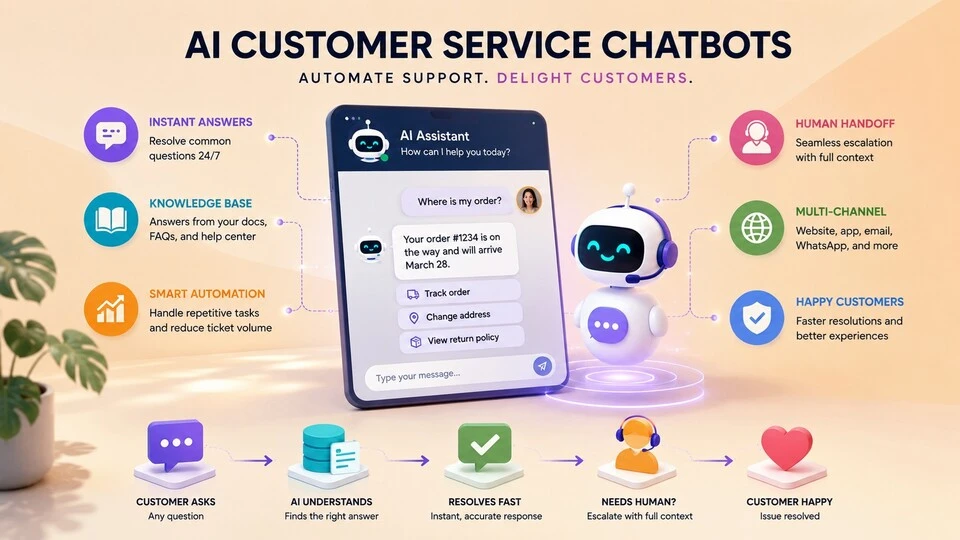 AI CUSTOMER SERVICE CHATBOTS

AUTOMATE SUPPORT. DELIGHT CUSTOMERS.

INSTANT ANSWERS
Resolve common questions 24/7

KNOWLEDGE BASE
Answers from your docs, FAQs, and help center

SMART AUTOMATION
Handle repetitive tasks and reduce ticket volume

AI Assistant
How can I help you today?

Where is my order?

Your order #1234 is on the way and will arrive March 28.

Track order
Change address
View return policy

Type your message...

HUMAN HANDOFF
Seamless escalation with full context

MULTI-CHANNEL
Website, app, email, WhatsApp, and more

HAPPY CUSTOMERS
Faster resolutions and better experiences

CUSTOMER ASKS
Any question

AI UNDERSTANDS
Finds the right answer

RESOLVES FAST
Instant, accurate response

NEEDS HUMAN?
Escalate with full context

CUSTOMER HAPPY
Issue resolved